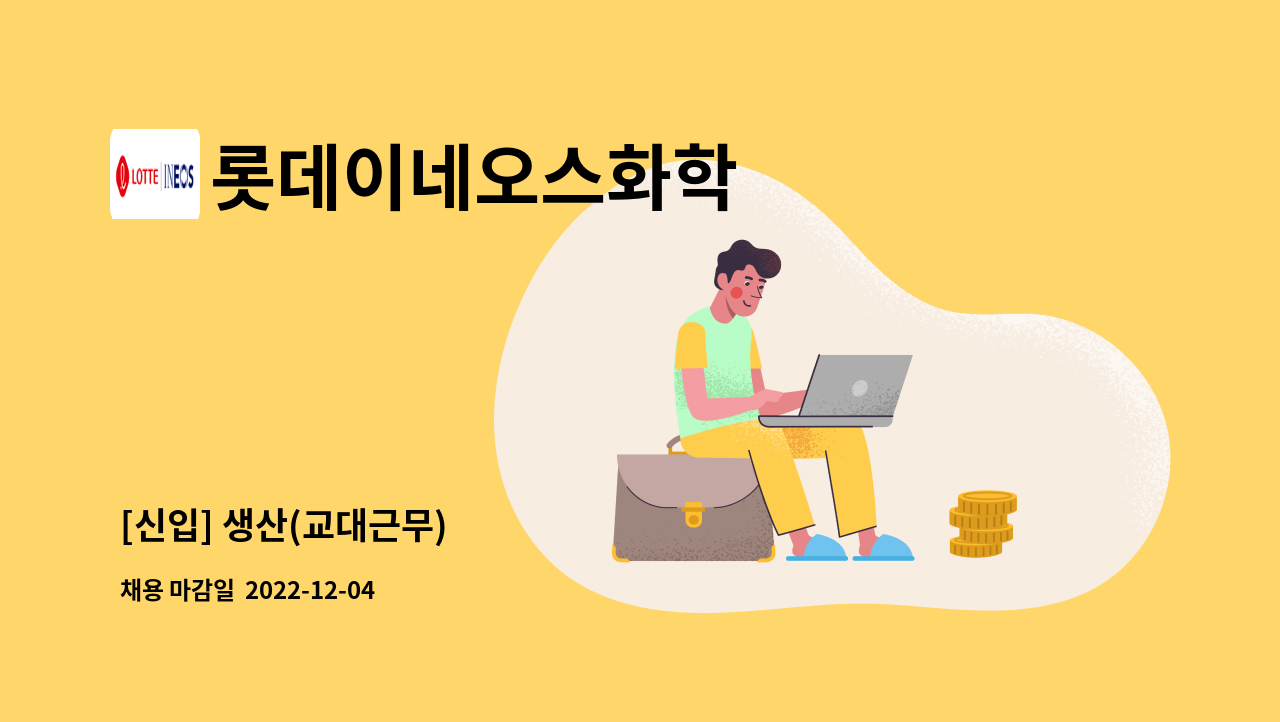 LOTTE INEOS 롯데이네오스화학

[신입] 생산(교대근무)

채용 마감일 2022-12-04